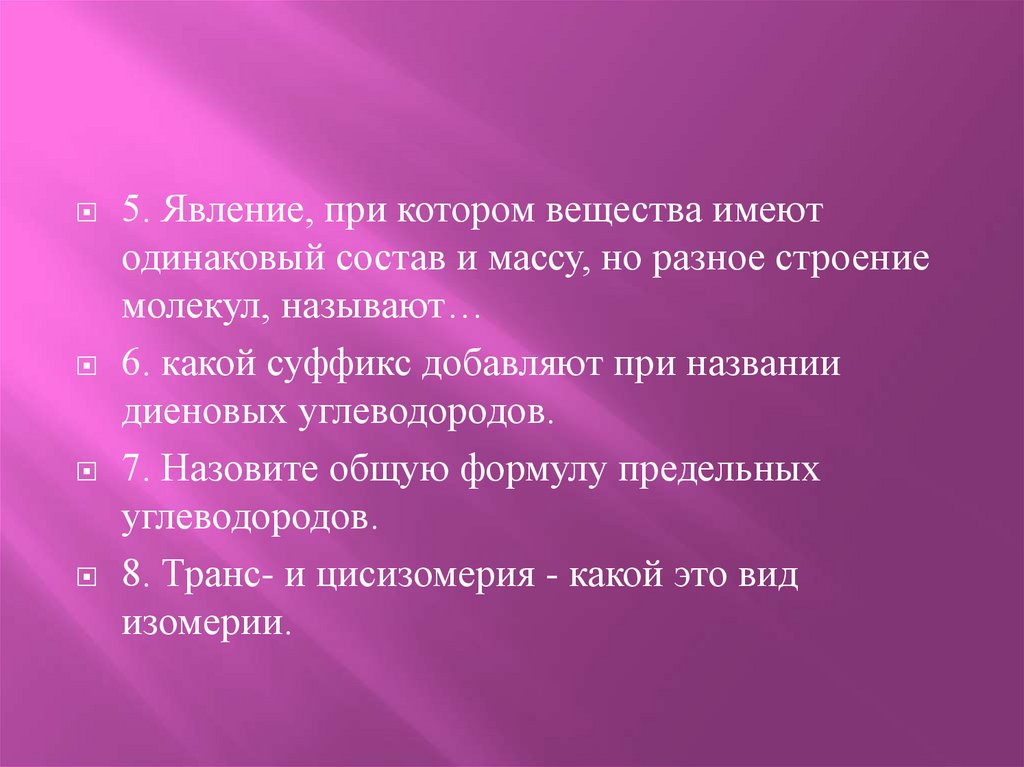 5. Явление, при котором вещества имеют одинаковый состав и массу, но разное строение молекул, называют…

6. какой суффикс добавляют при названии диеновых углеводородов.

7. Назовите общую формулу предельных углеводородов.

8. Транс- и цисизомерия - какой это вид изомерии.